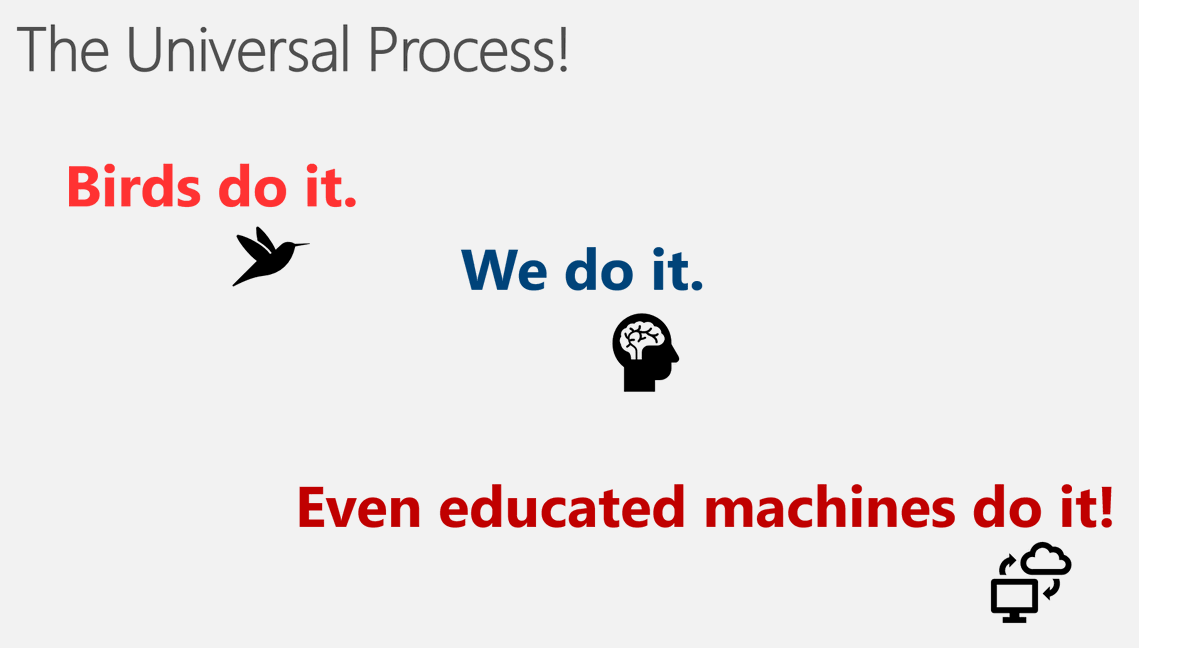 The Universal Process!

Birds do it.

We do it.

Even educated machines do it!